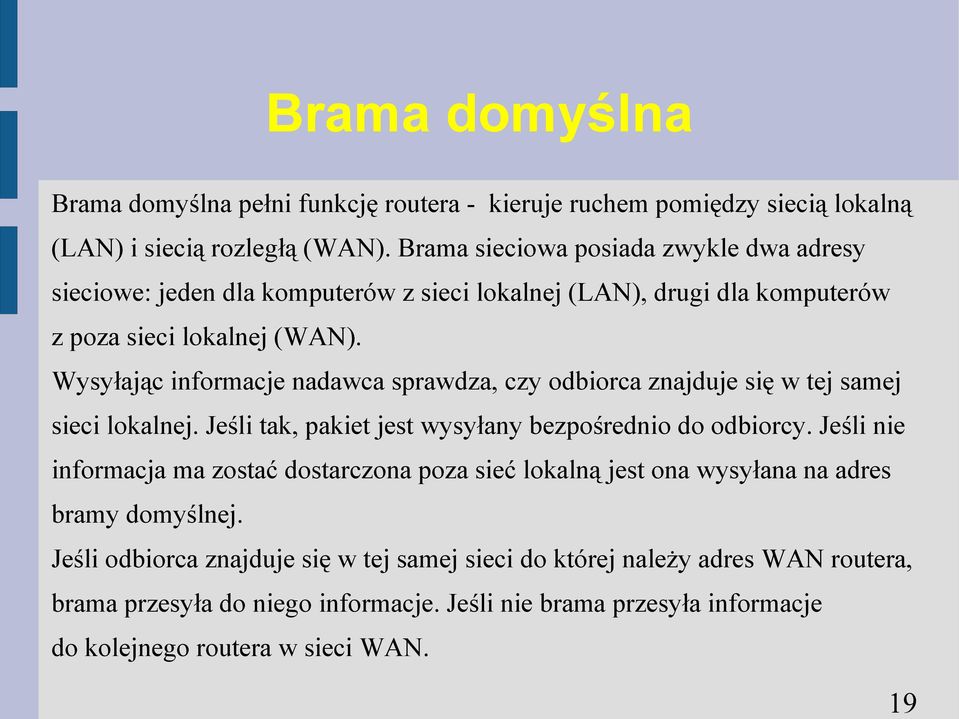 Brama domyślna

Brama domyślna pełni funkcję routera - kieruje ruchem pomiędzy siecią lokalną (LAN) i siecią rozległą (WAN). Brama sieciowa posiada zwykle dwa adresy sieciowe: jeden dla komputerów z sieci lokalnej (LAN), drugi dla komputerów z poza sieci lokalnej (WAN).
Wysyłając informacje nadawca sprawdza, czy odbiorca znajduje się w tej samej sieci lokalnej. Jeśli tak, pakiet jest wysyłany bezpośrednio do odbiorcy. Jeśli nie informacja ma zostać dostarczona poza sieć lokalną jest ona wysyłana na adres bramy domyślnej.
Jeśli odbiorca znajduje się w tej samej sieci do której należy adres WAN routera, brama przesyła do niego informacje. Jeśli nie brama przesyła informacje do kolejnego routera w sieci WAN.

19